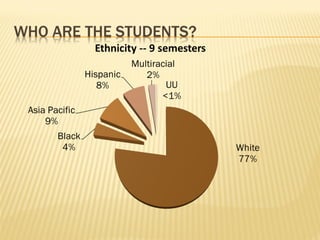 WHO ARE THE STUDENTS?

Ethnicity -- 9 semesters

Multiracial 2%

Hispanic 8%

UU <1%

Asia Pacific 9%

Black 4%

White 77%